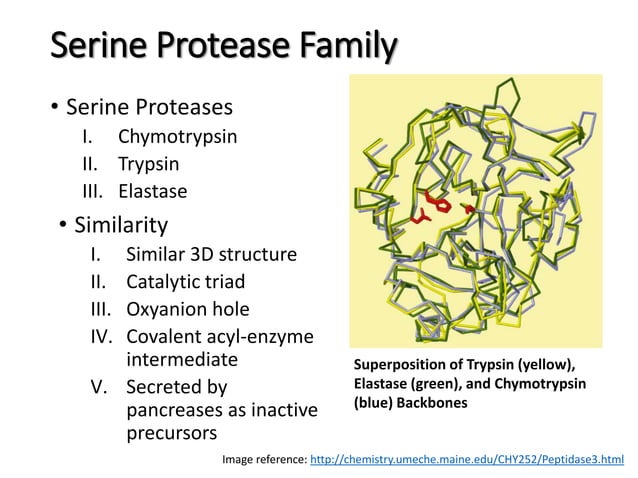 Serine Protease Family

• Serine Proteases
I. Chymotrypsin
II. Trypsin
III. Elastase

• Similarity
I. Similar 3D structure
II. Catalytic triad
III. Oxyanion hole
IV. Covalent acyl-enzyme intermediate
V. Secreted by pancreases as inactive precursors

Superposition of Trypsin (yellow), Elastase (green), and Chymotrypsin (blue) Backbones

Image reference: http://chemistry.umeche.maine.edu/CHY252/Peptidase3.html